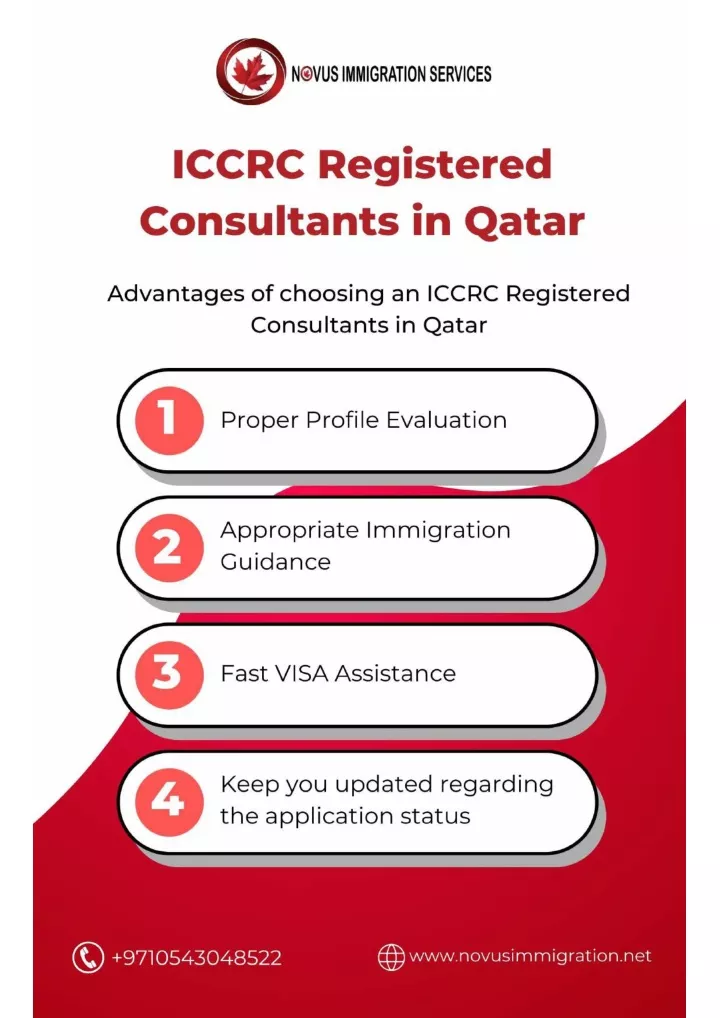 NOVUS IMMIGRATION SERVICES

ICCRC Registered Consultants in Qatar

Advantages of choosing an ICCRC Registered Consultants in Qatar

1 Proper Profile Evaluation

2 Appropriate Immigration Guidance

3 Fast VISA Assistance

4 Keep you updated regarding the application status

+9710543048522

www.novusimmigration.net